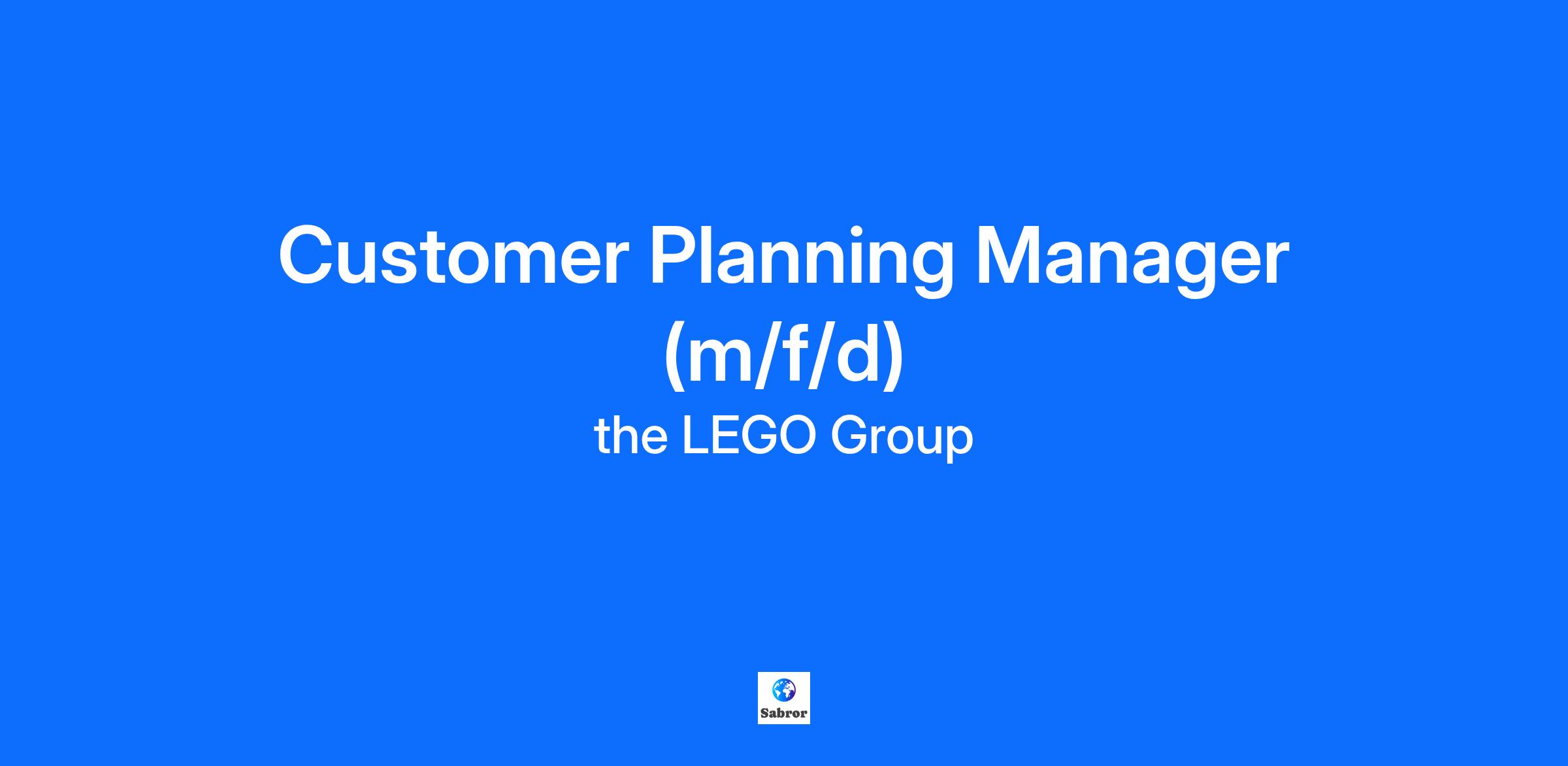 Customer Planning Manager (m/f/d)

the LEGO Group

Sabror